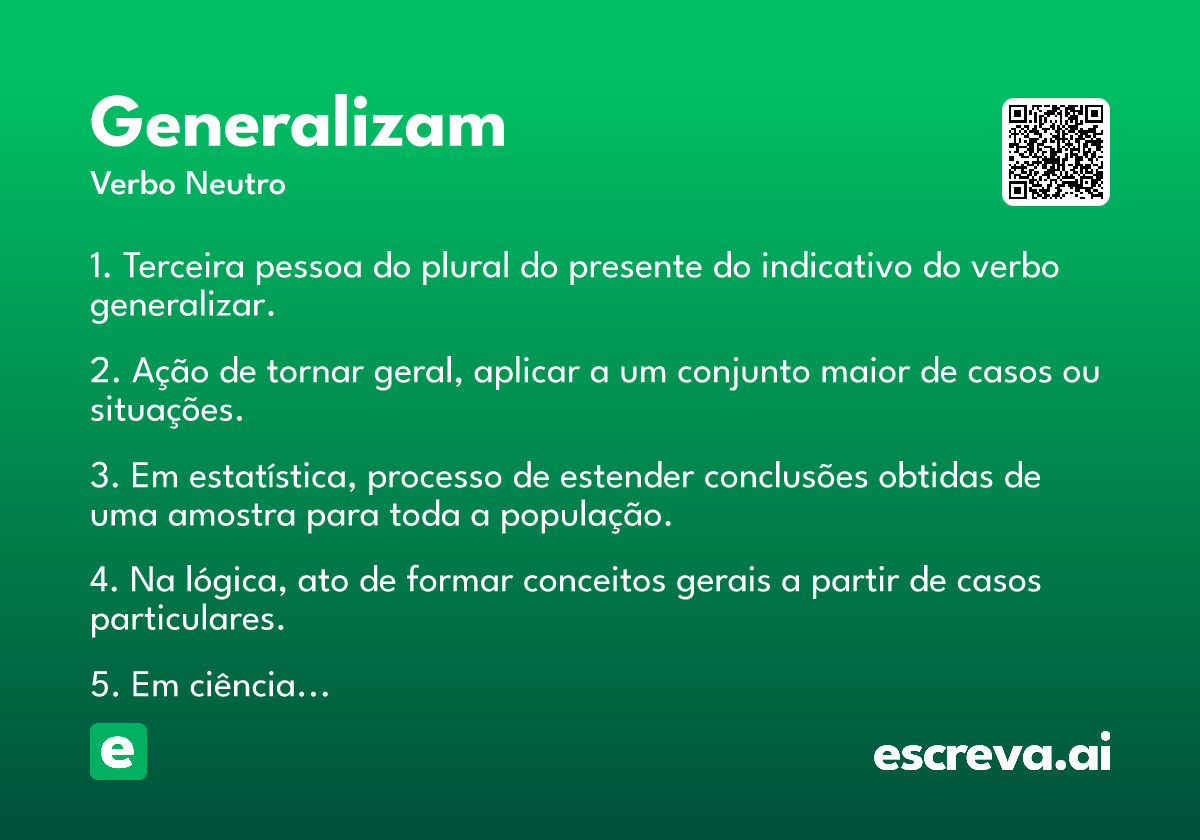 Generalizam

Verbo Neutro

1. Terceira pessoa do plural do presente do indicativo do verbo generalizar.

2. Ação de tornar geral, aplicar a um conjunto maior de casos ou situações.

3. Em estatística, processo de estender conclusões obtidas de uma amostra para toda a população.

4. Na lógica, ato de formar conceitos gerais a partir de casos particulares.

5. Em ciência...

e

escreva.ai